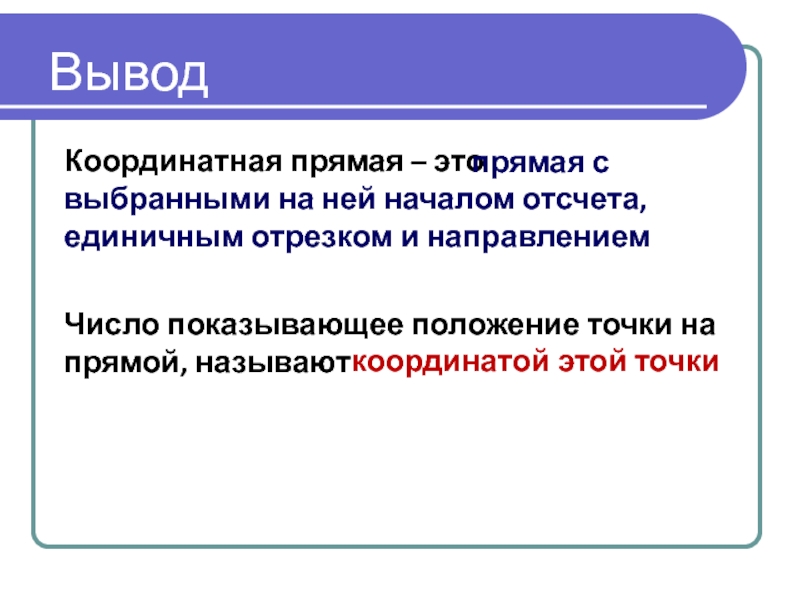 Вывод

Координатная прямая – это прямая с выбранными на ней началом отсчета, единичным отрезком и направлением

Число показывающее положение точки на прямой, называют координатой этой точки